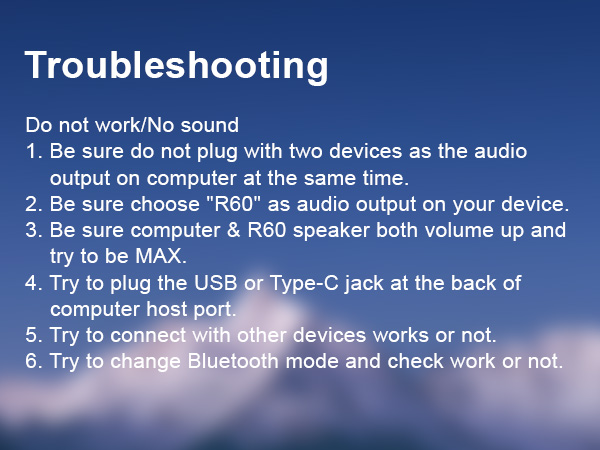 Troubleshooting

Do not work/No sound
1. Be sure do not plug with two devices as the audio output on computer at the same time.
2. Be sure choose "R60" as audio output on your device.
3. Be sure computer & R60 speaker both volume up and try to be MAX.
4. Try to plug the USB or Type-C jack at the back of computer host port.
5. Try to connect with other devices works or not.
6. Try to change Bluetooth mode and check work or not.